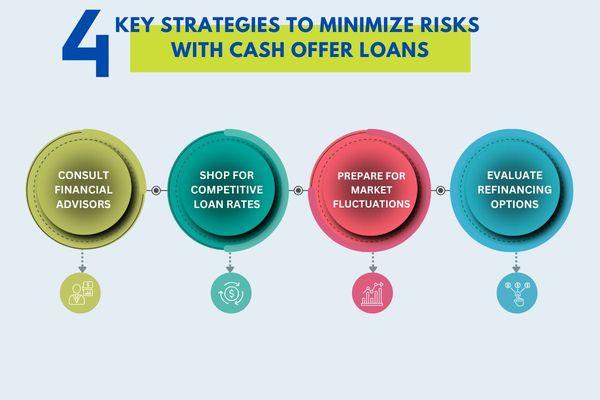 4 KEY STRATEGIES TO MINIMIZE RISKS WITH CASH OFFER LOANS

CONSULT FINANCIAL ADVISORS

SHOP FOR COMPETITIVE LOAN RATES

PREPARE FOR MARKET FLUCTUATIONS

EVALUATE REFINANCING OPTIONS